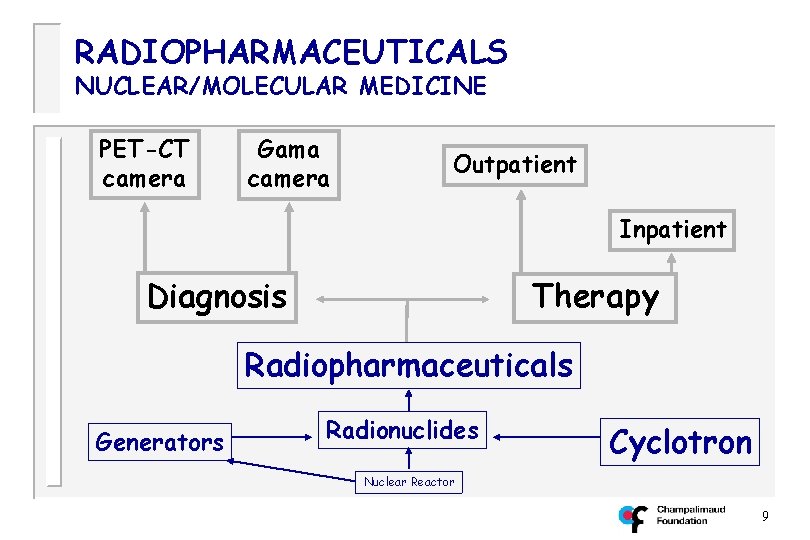 RADIOPHARMACEUTICALS
NUCLEAR/MOLECULAR MEDICINE

PET-CT camera

Gama camera

Outpatient

Inpatient

Diagnosis

Therapy

Radiopharmaceuticals

Generators

Radionuclides

Cyclotron

Nuclear Reactor

Champalimaud Foundation

9